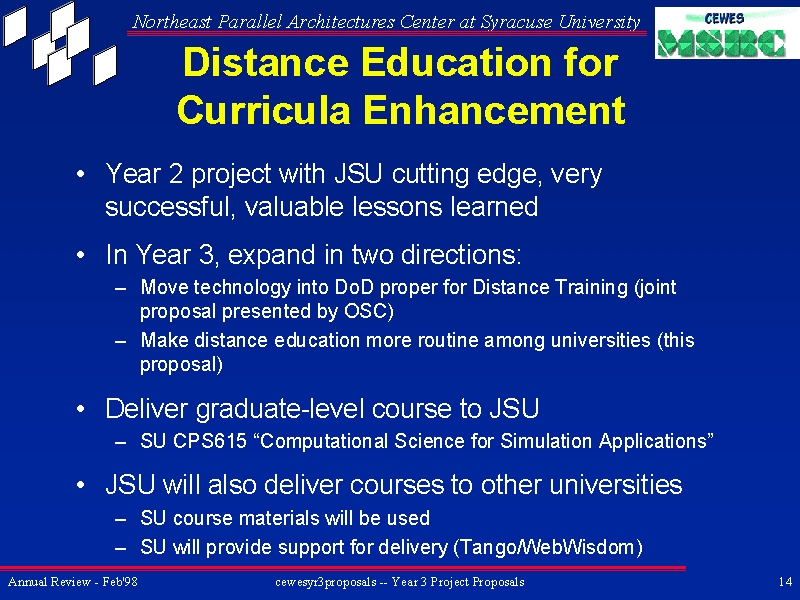 Northeast Parallel Architectures Center at Syracuse University

CEWES MSRC

Distance Education for Curricula Enhancement

• Year 2 project with JSU cutting edge, very successful, valuable lessons learned

• In Year 3, expand in two directions:
– Move technology into DoD proper for Distance Training (joint proposal presented by OSC)
– Make distance education more routine among universities (this proposal)

• Deliver graduate-level course to JSU
– SU CPS615 “Computational Science for Simulation Applications”

• JSU will also deliver courses to other universities
– SU course materials will be used
– SU will provide support for delivery (Tango/WebWisdom)

Annual Review - Feb'98

cewesyr3proposals -- Year 3 Project Proposals

14